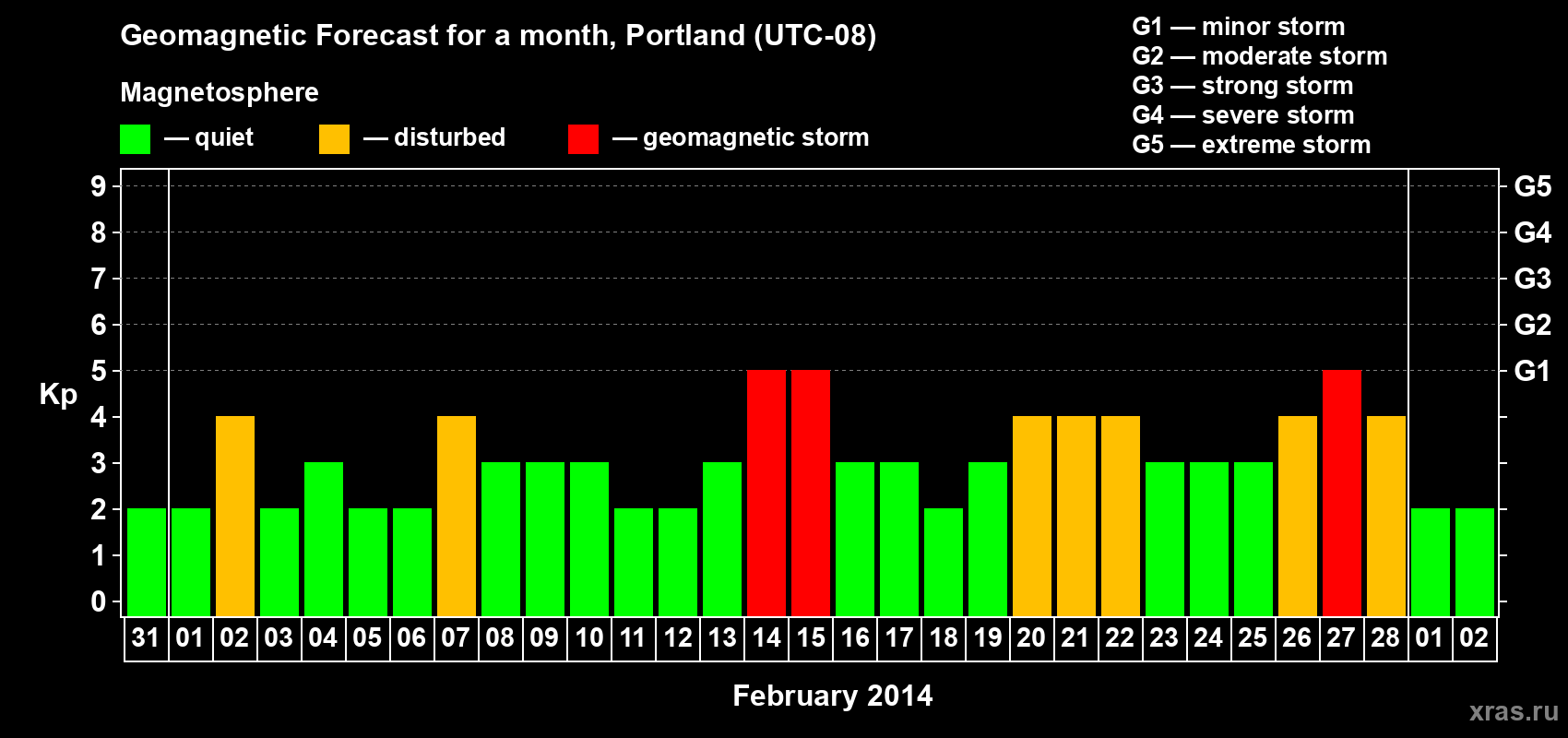 Geomagnetic Forecast for a month, Portland (UTC-08)

Magnetosphere

— quiet — disturbed — geomagnetic storm

G1 — minor storm
G2 — moderate storm
G3 — strong storm
G4 — severe storm
G5 — extreme storm

Kp

9
8
7
6
5
4
3
2
1
0

G5
G4
G3
G2
G1

31 01 02 03 04 05 06 07 08 09 10 11 12 13 14 15 16 17 18 19 20 21 22 23 24 25 26 27 28 01 02

February 2014

xras.ru